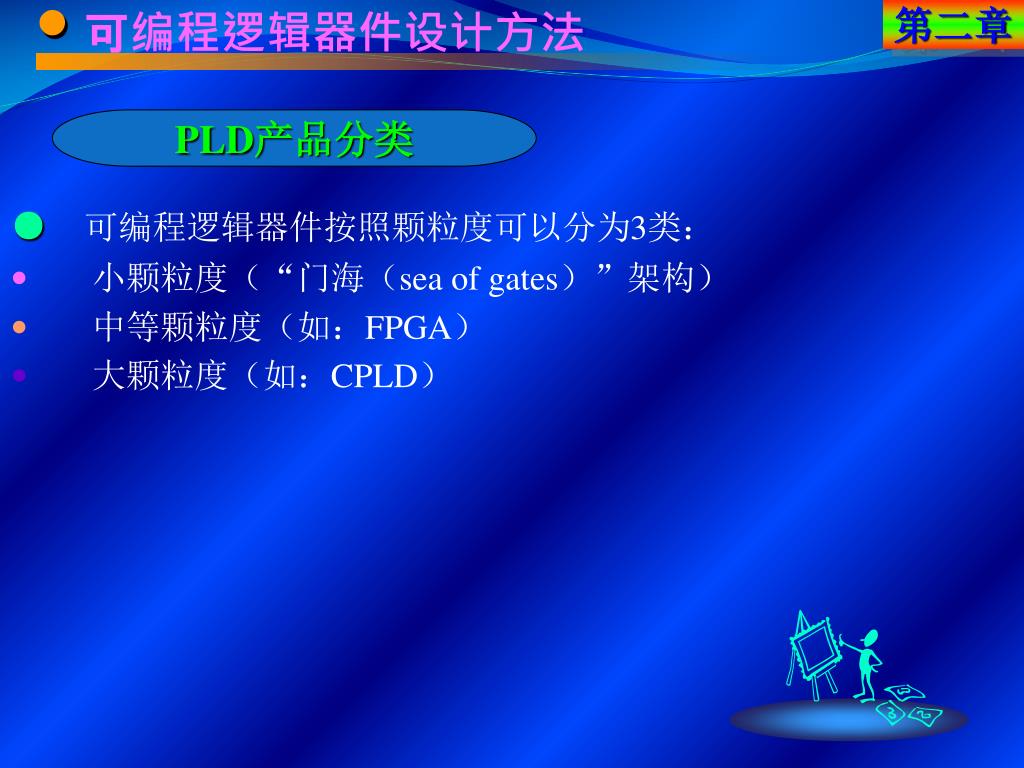 可编程逻辑器件设计方法

第二章

PLD产品分类

可编程逻辑器件按照颗粒度可以分为3类：

小颗粒度（“门海（sea of gates）”架构）

中等颗粒度（如：FPGA）

大颗粒度（如：CPLD）